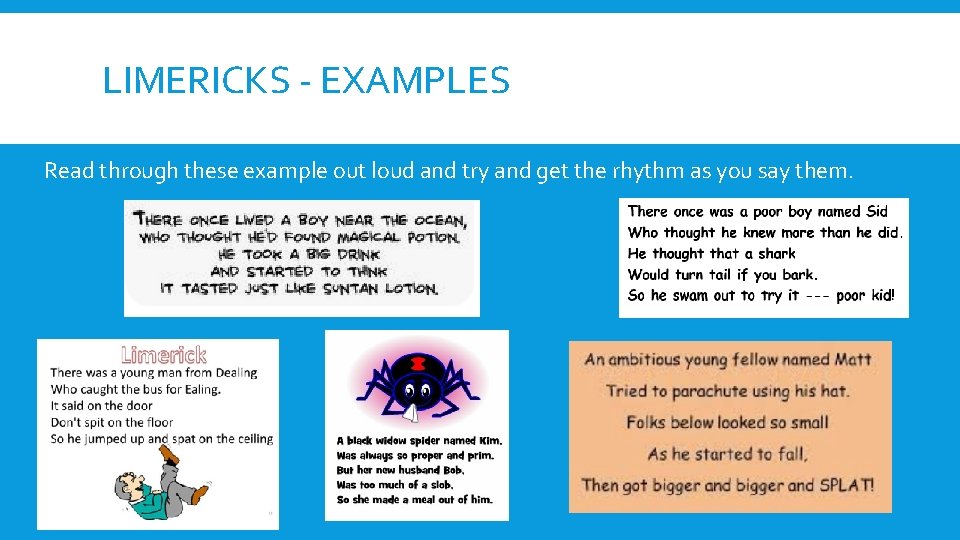 LIMERICKS - EXAMPLES

Read through these example out loud and try and get the rhythm as you say them.

THERE ONCE LIVED A BOY NEAR THE OCEAN,
WHO THOUGHT HE'D FOUND MAGICAL POTION.
HE TOOK A BIG DRINK
AND STARTED TO THINK
IT TASTED JUST LIKE SUNTAN LOTION.

There once was a poor boy named Sid
Who thought he knew more than he did.
He thought that a shark
Would turn tail if you bark.
So he swam out to try it --- poor kid!

Limerick
There was a young man from Dealing
Who caught the bus for Ealing.
It said on the door
Don't spit on the floor
So he jumped up and spat on the ceiling

A black widow spider named Kim,
Was always so proper and prim.
But her new husband Bob,
Was too much of a slob,
So she made a meal out of him.

An ambitious young fellow named Matt
Tried to parachute using his hat.
Folks below looked so small
As he started to fall,
Then got bigger and bigger and SPLAT!